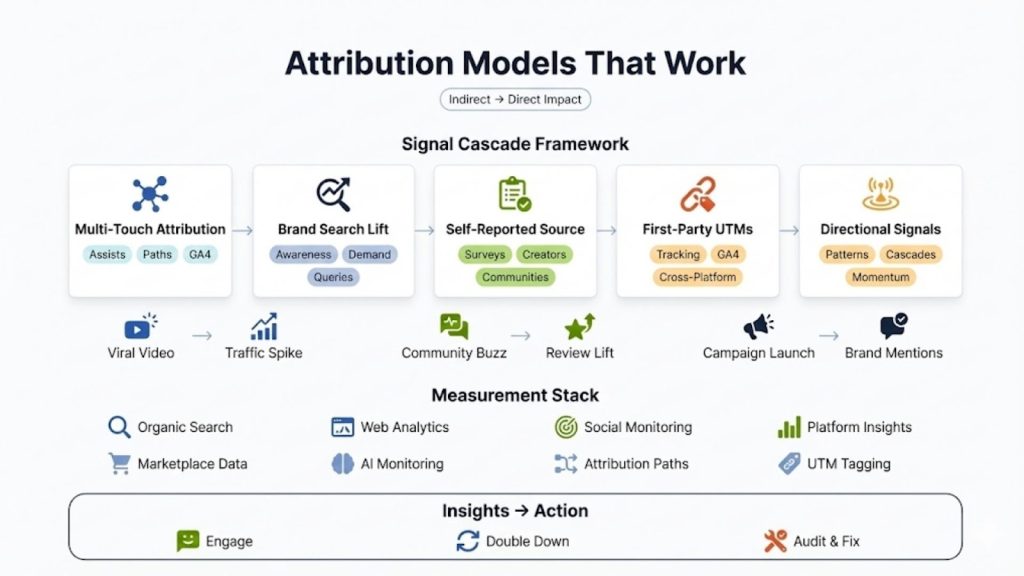 Attribution Models That Work

Indirect → Direct Impact

Signal Cascade Framework

Multi-Touch Attribution
Assists Paths GA4

Brand Search Lift
Awareness Demand Queries

Self-Reported Source
Surveys Creators Communities

First-Party UTMs
Tracking GA4 Cross-Platform

Directional Signals
Patterns Cascades Momentum

Viral Video → Traffic Spike

Community Buzz → Review Lift

Campaign Launch → Brand Mentions

Measurement Stack

Organic Search
Web Analytics
Social Monitoring
Platform Insights
Marketplace Data
AI Monitoring
Attribution Paths
UTM Tagging

Insights → Action

Engage
Double Down
Audit & Fix